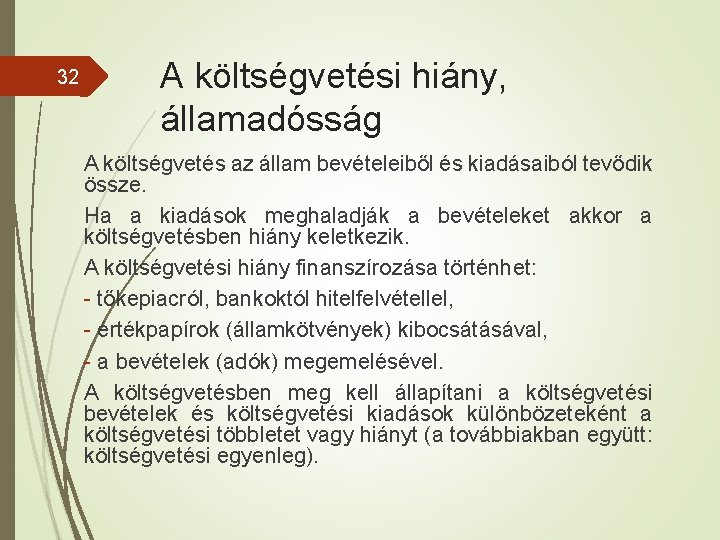 32

A költségvetési hiány, államadósság

A költségvetés az állam bevételeiből és kiadásaiból tevődik össze.

Ha a kiadások meghaladják a bevételeket akkor a költségvetésben hiány keletkezik.

A költségvetési hiány finanszírozása történhet:

- tőkepiacról, bankoktól hitelfelvétellel,

- értékpapírok (államkötvények) kibocsátásával,

- a bevételek (adók) megemelésével.

A költségvetésben meg kell állapítani a költségvetési bevételek és költségvetési kiadások különbözeteként a költségvetési többletet vagy hiányt (a továbbiakban együtt: költségvetési egyenleg).